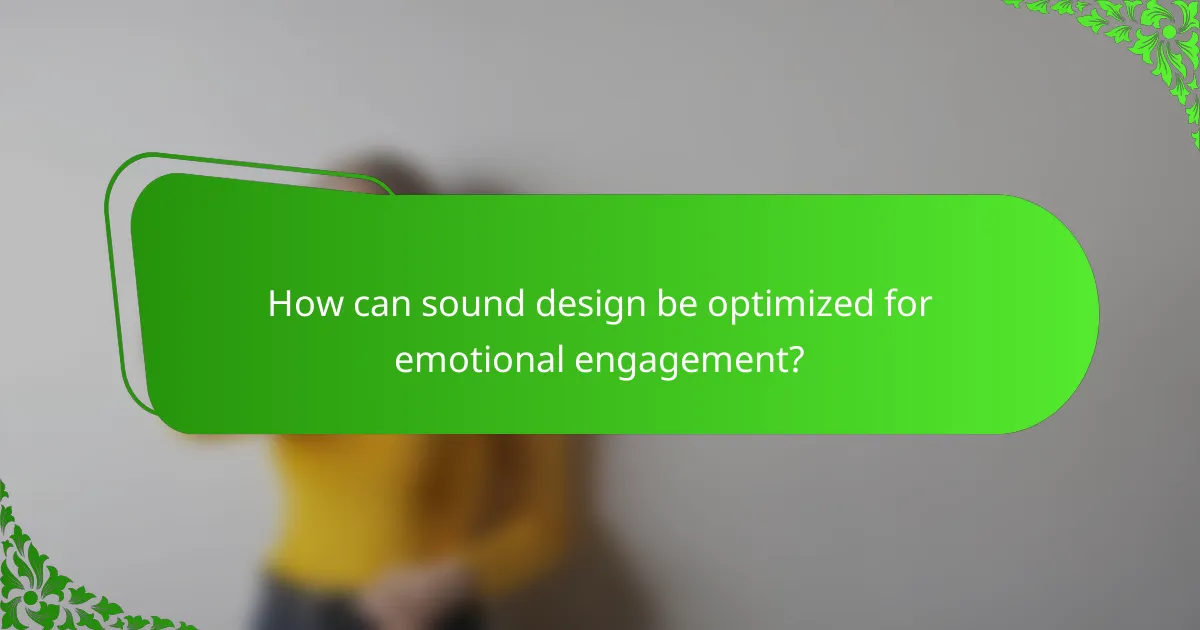 How can sound design be optimized for emotional engagement?